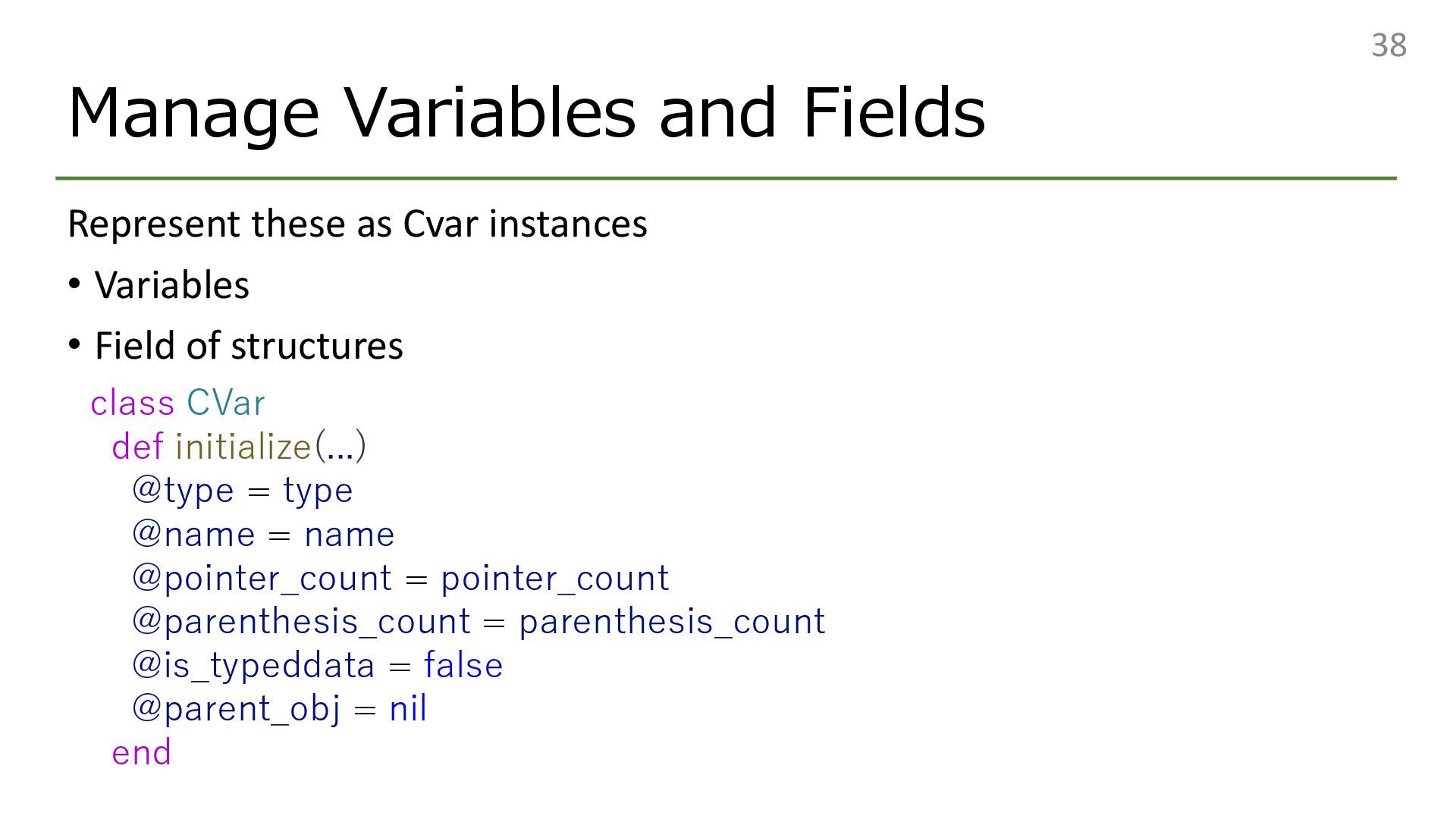 38

Manage Variables and Fields

Represent these as Cvar instances

• Variables

• Field of structures

class CVar
  def initialize(...)
    @type = type
    @name = name
    @pointer_count = pointer_count
    @parenthesis_count = parenthesis_count
    @is_typeddata = false
    @parent_obj = nil
  end